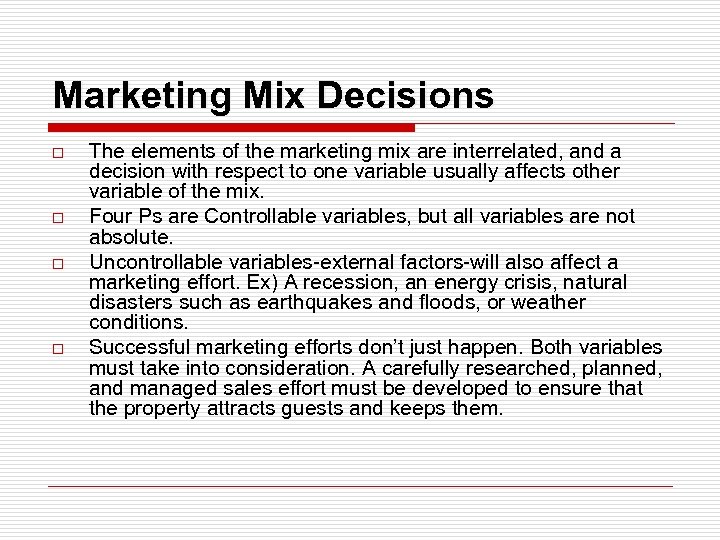 Marketing Mix Decisions

□ The elements of the marketing mix are interrelated, and a decision with respect to one variable usually affects other variable of the mix.

□ Four Ps are Controllable variables, but all variables are not absolute.

□ Uncontrollable variables-external factors-will also affect a marketing effort. Ex) A recession, an energy crisis, natural disasters such as earthquakes and floods, or weather conditions.

□ Successful marketing efforts don't just happen. Both variables must take into consideration. A carefully researched, planned, and managed sales effort must be developed to ensure that the property attracts guests and keeps them.